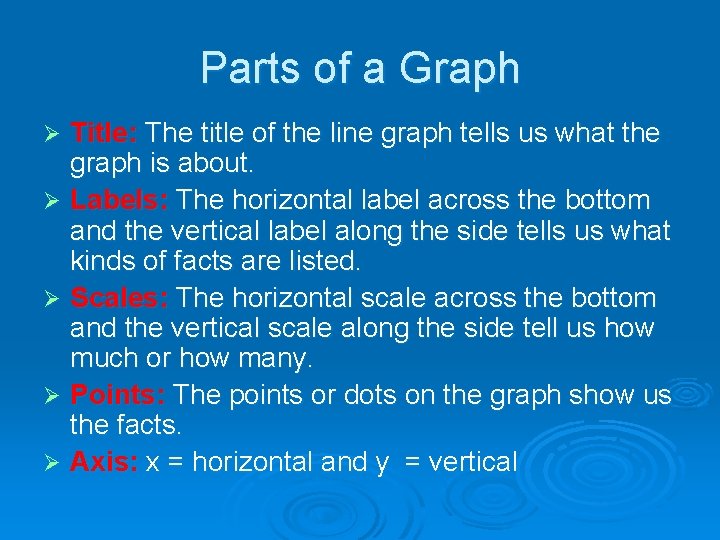 Parts of a Graph

➢ Title: The title of the line graph tells us what the graph is about.

➢ Labels: The horizontal label across the bottom and the vertical label along the side tells us what kinds of facts are listed.

➢ Scales: The horizontal scale across the bottom and the vertical scale along the side tell us how much or how many.

➢ Points: The points or dots on the graph show us the facts.

➢ Axis: x = horizontal and y = vertical